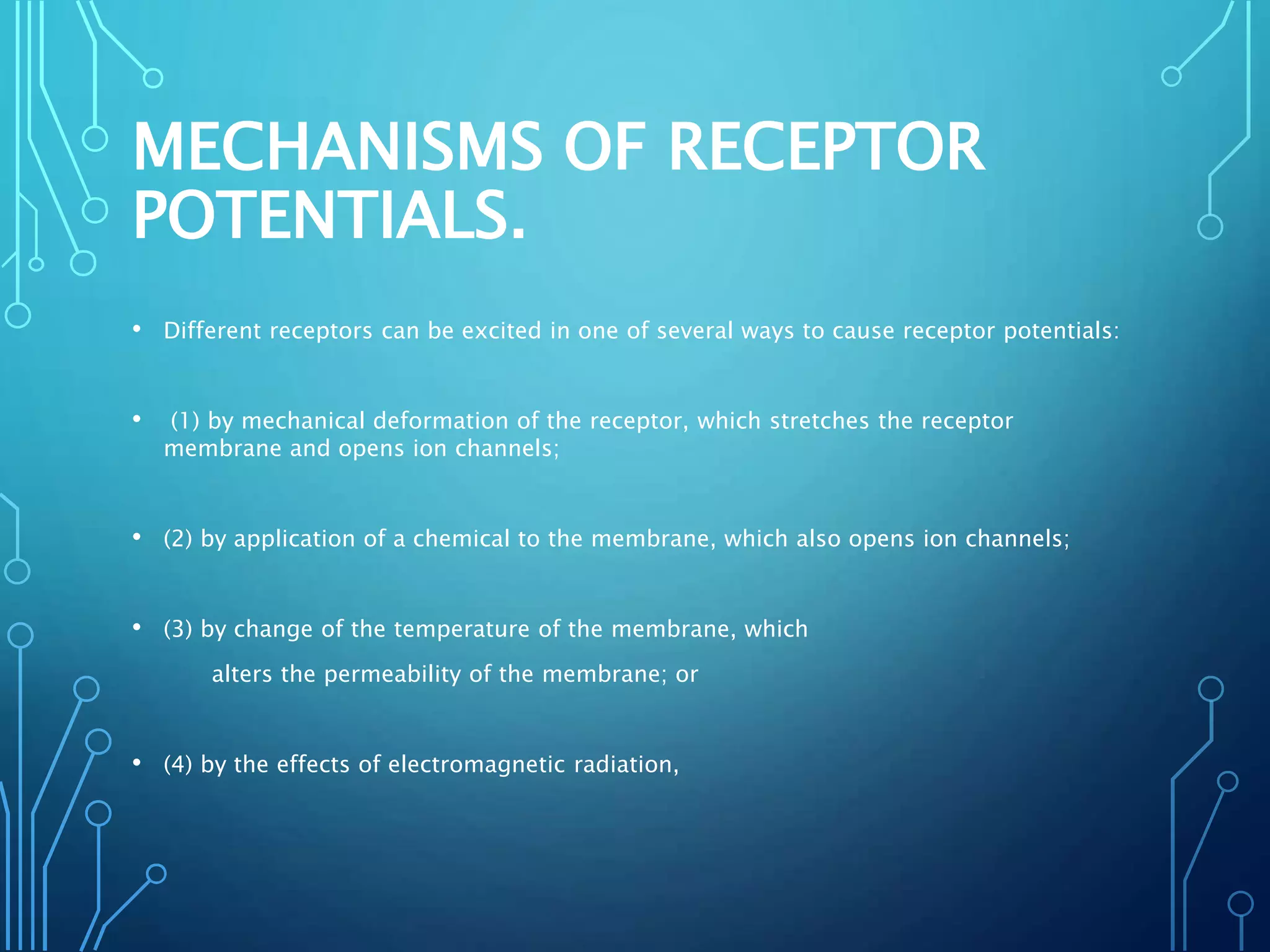 MECHANISMS OF RECEPTOR POTENTIALS.

• Different receptors can be excited in one of several ways to cause receptor potentials:

• (1) by mechanical deformation of the receptor, which stretches the receptor membrane and opens ion channels;

• (2) by application of a chemical to the membrane, which also opens ion channels;

• (3) by change of the temperature of the membrane, which

alters the permeability of the membrane; or

• (4) by the effects of electromagnetic radiation,